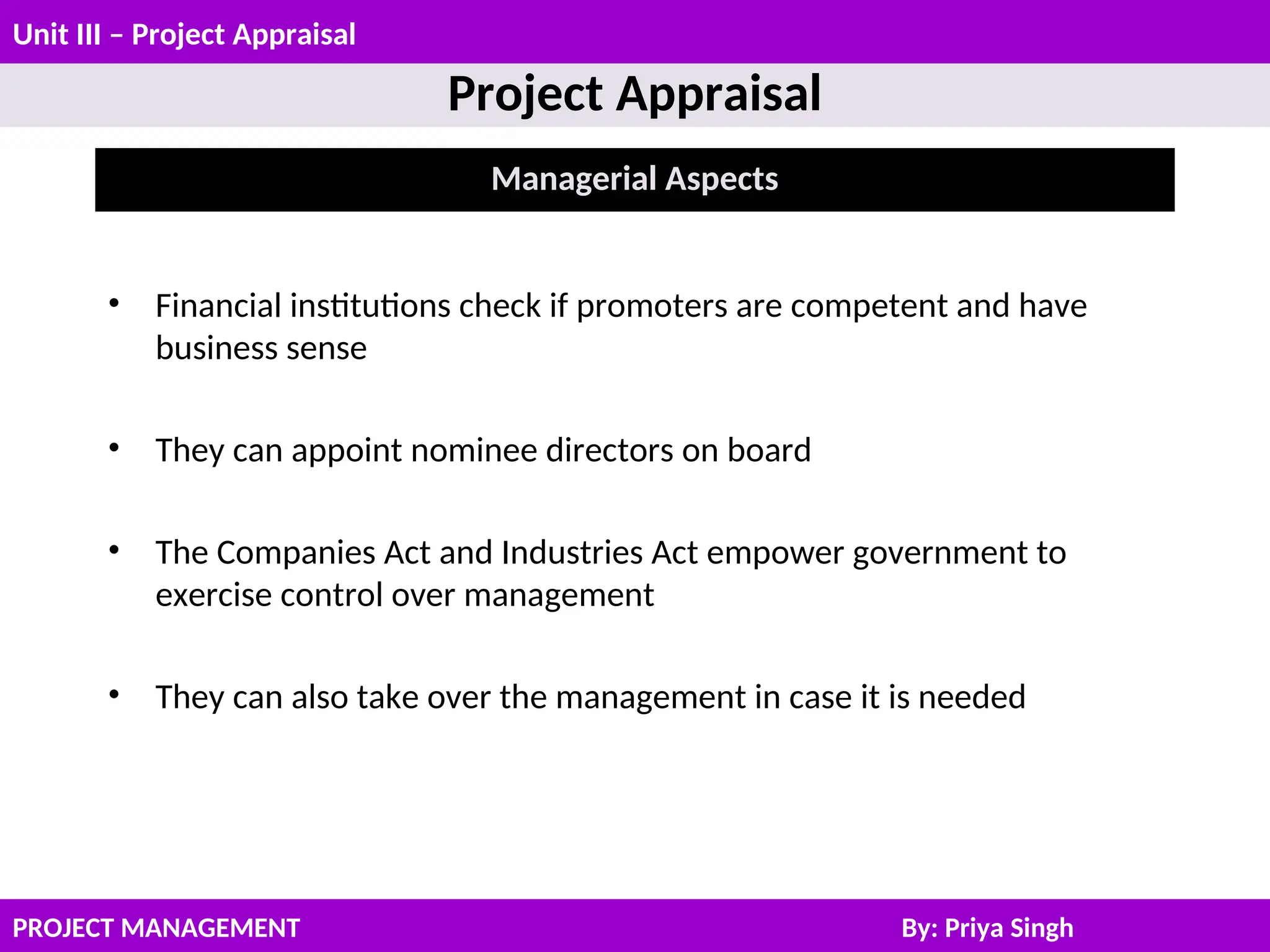 Unit III – Project Appraisal

Project Appraisal

Managerial Aspects

• Financial institutions check if promoters are competent and have business sense

• They can appoint nominee directors on board

• The Companies Act and Industries Act empower government to exercise control over management

• They can also take over the management in case it is needed

PROJECT MANAGEMENT

By: Priya Singh